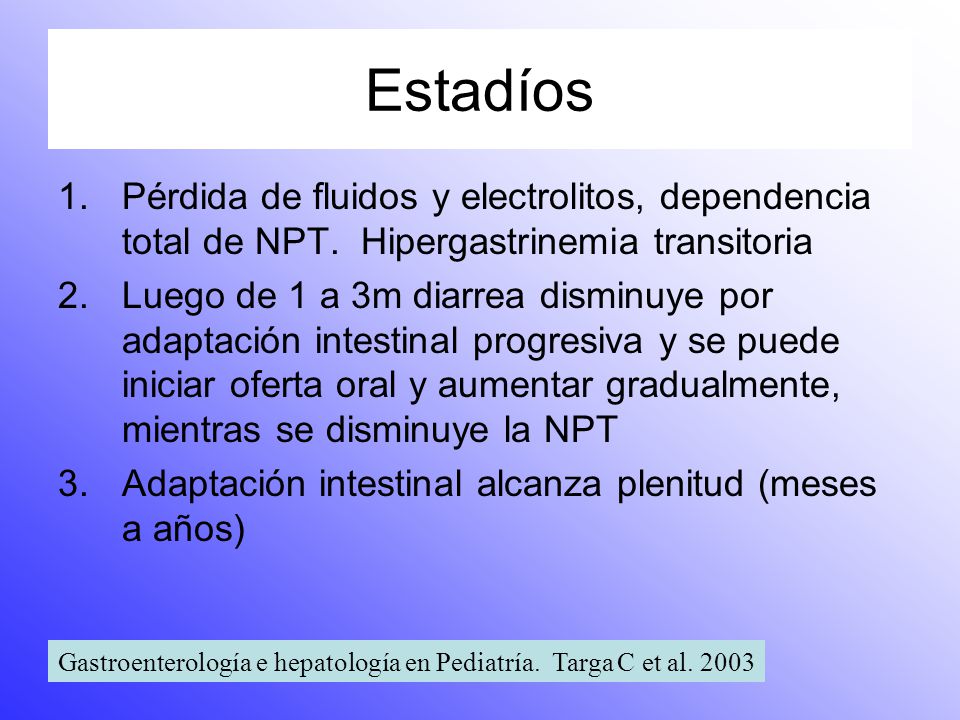 Estadíos

1. Pérdida de fluidos y electrolitos, dependencia total de NPT. Hipergastrinemia transitoria
2. Luego de 1 a 3m diarrea disminuye por adaptación intestinal progresiva y se puede iniciar oferta oral y aumentar gradualmente, mientras se disminuye la NPT
3. Adaptación intestinal alcanza plenitud (meses a años)

Gastroenterología e hepatología en Pediatría. Targa C et al. 2003